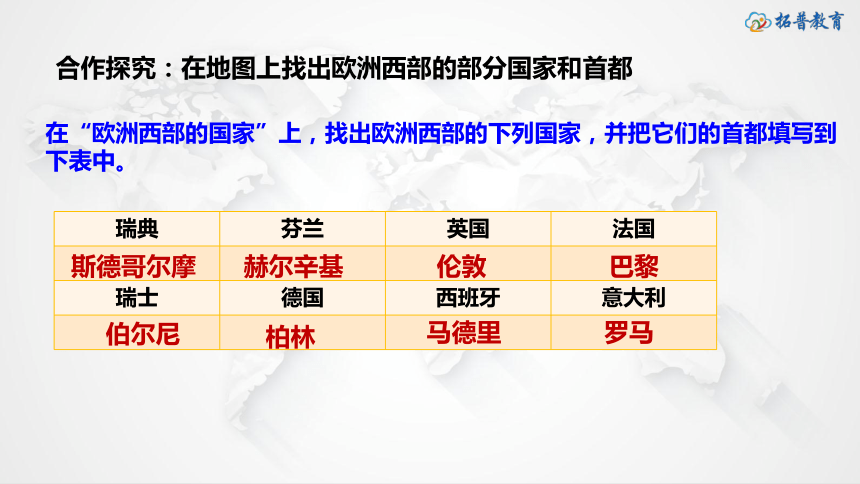 拓普教育

合作探究：在地图上找出欧洲西部的部分国家和首都

在“欧洲西部的国家”上，找出欧洲西部的下列国家，并把它们的首都填写到下表中。

| 瑞典 | 芬兰 | 英国 | 法国 |
|---|---|---|---|
| 斯德哥尔摩 | 赫尔辛基 | 伦敦 | 巴黎 |
| 瑞士 | 德国 | 西班牙 | 意大利 |
| 伯尔尼 | 柏林 | 马德里 | 罗马 |